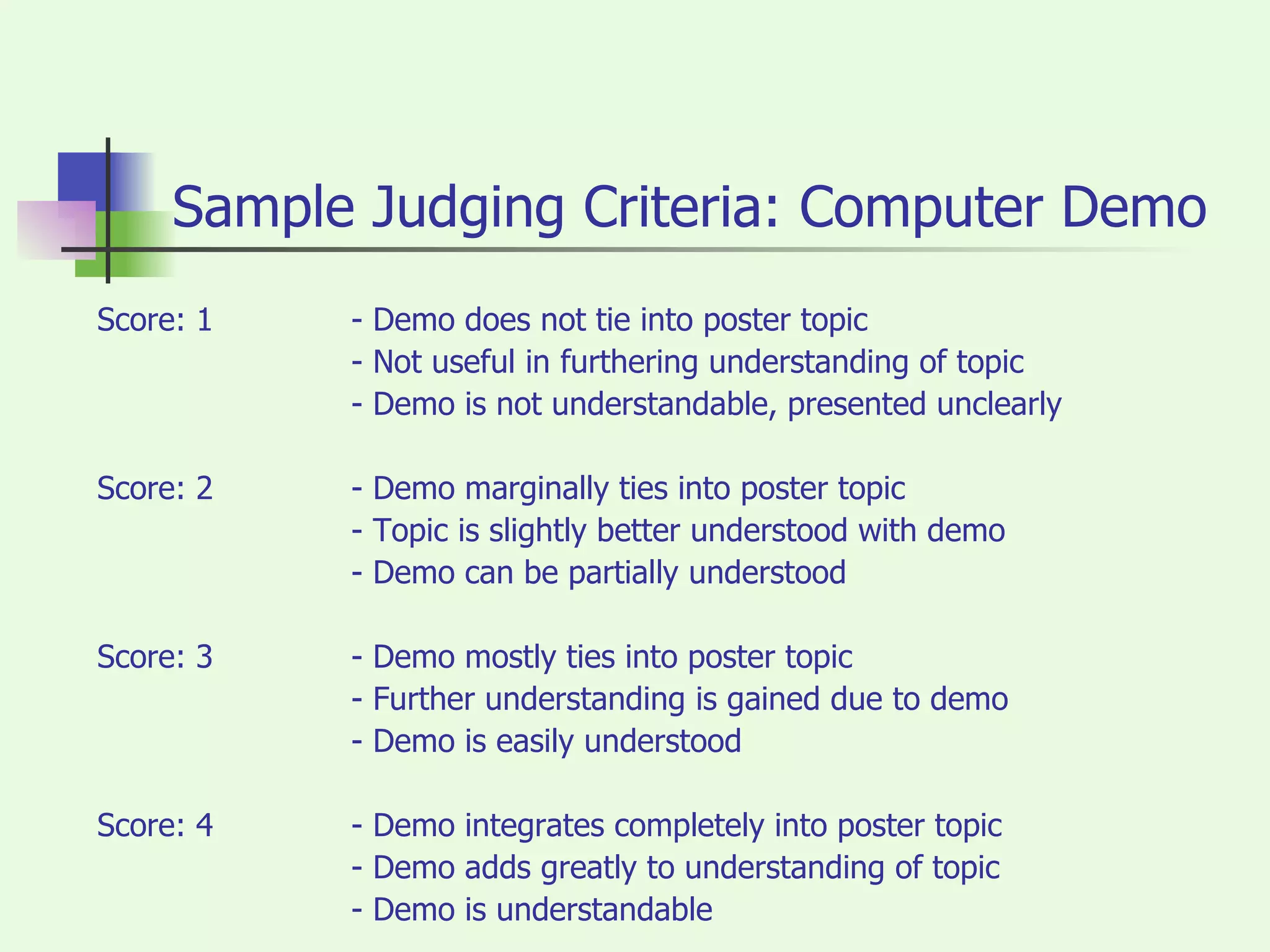 Sample Judging Criteria: Computer Demo

Score: 1
- Demo does not tie into poster topic
- Not useful in furthering understanding of topic
- Demo is not understandable, presented unclearly

Score: 2
- Demo marginally ties into poster topic
- Topic is slightly better understood with demo
- Demo can be partially understood

Score: 3
- Demo mostly ties into poster topic
- Further understanding is gained due to demo
- Demo is easily understood

Score: 4
- Demo integrates completely into poster topic
- Demo adds greatly to understanding of topic
- Demo is understandable